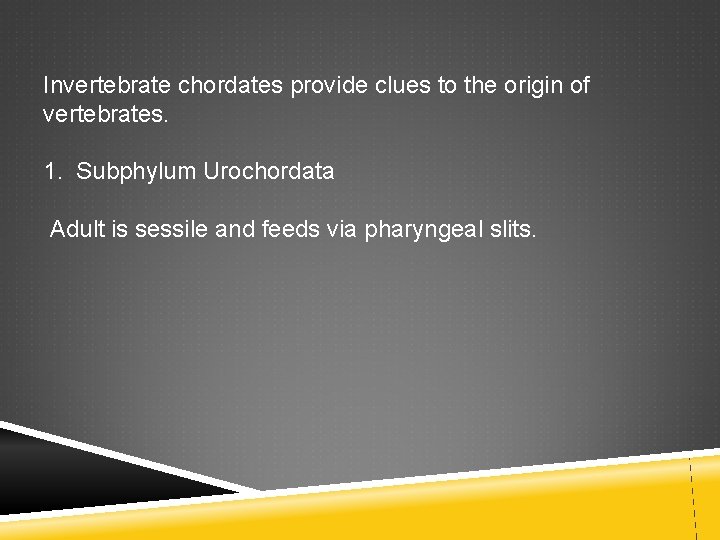 Invertebrate chordates provide clues to the origin of vertebrates.

1. Subphylum Urochordata

Adult is sessile and feeds via pharyngeal slits.